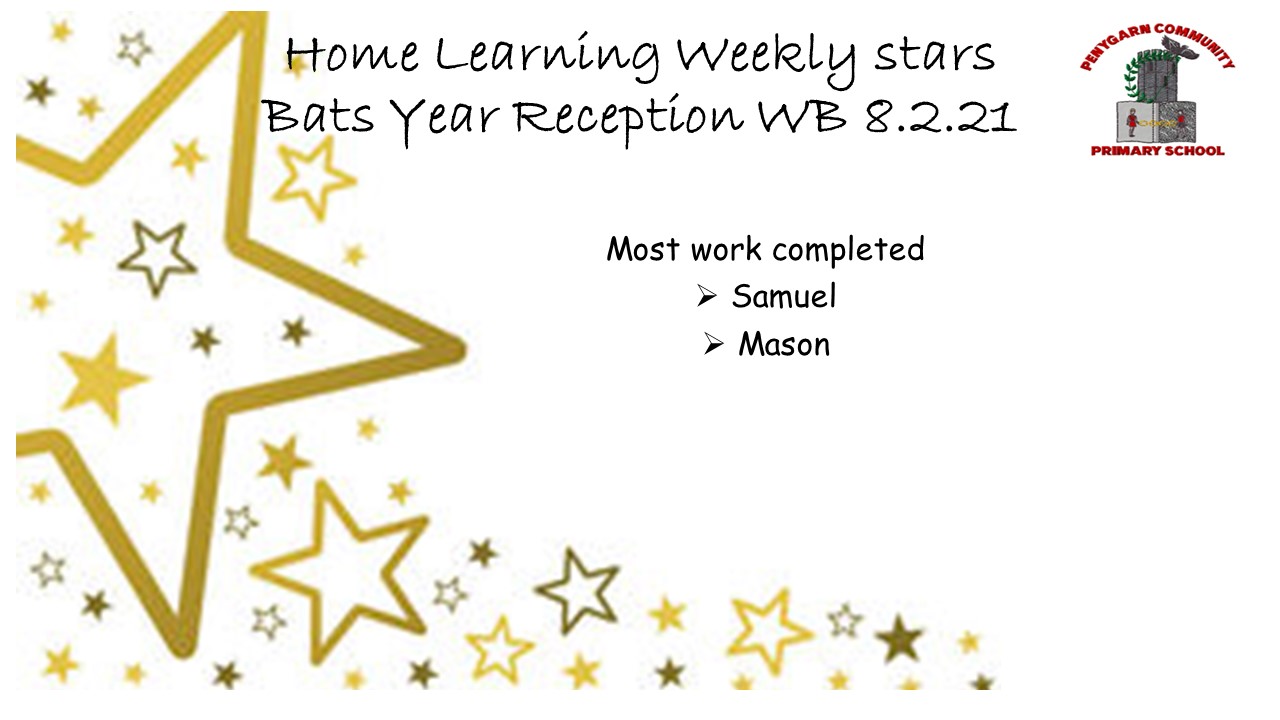 Home Learning Weekly stars
Bats Year Reception WB 8.2.21

PENYGARN COMMUNITY
PRIMARY SCHOOL

Most work completed
➢ Samuel
➢ Mason